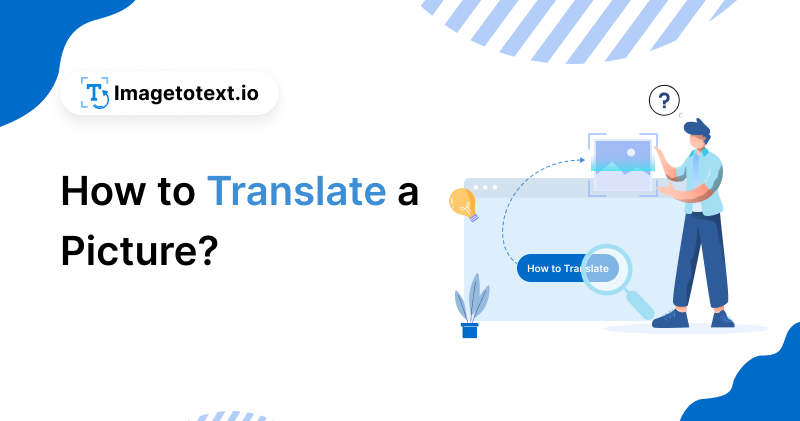 Imagetotext.io

How to Translate a Picture?

?

How to Translate